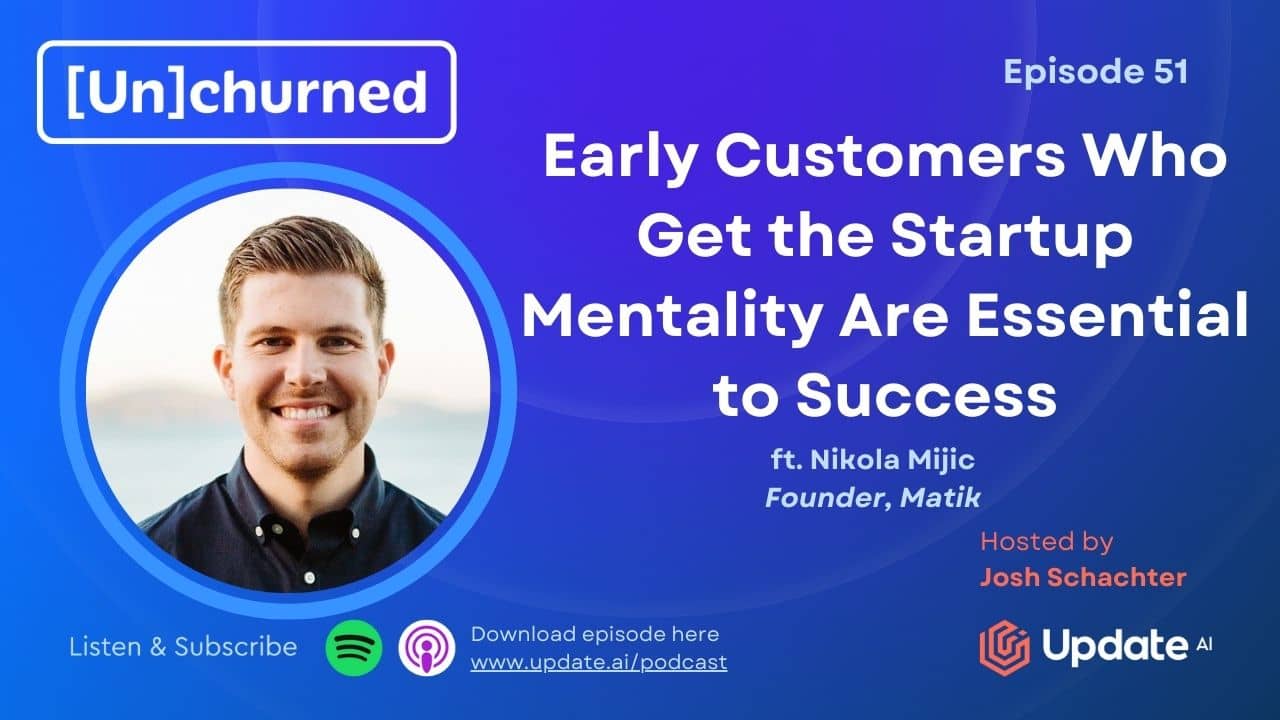 [Un]churned

Episode 51

Early Customers Who Get the Startup Mentality Are Essential to Success

ft. Nikola Mijic
Founder, Matik

Hosted by
Josh Schachter

Listen & Subscribe

Download episode here
www.update.ai/podcast

Update AI